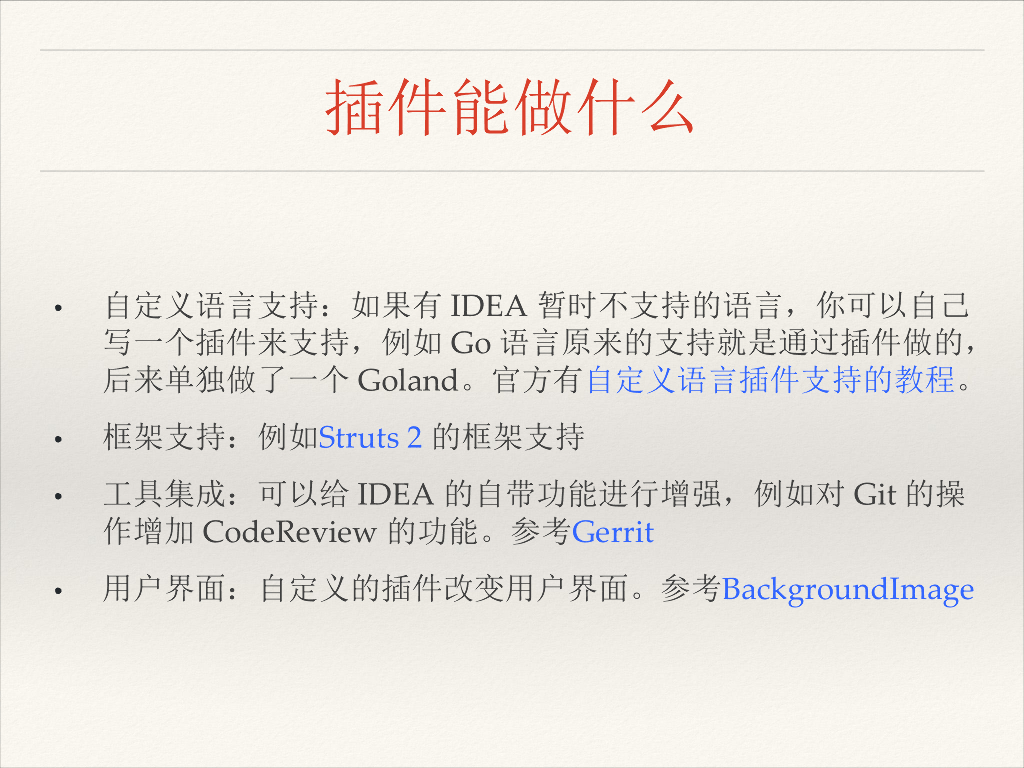 插件能做什么

• 自定义语言支持：如果有 IDEA 暂时不支持的语言，你可以自己写一个插件来支持，例如 Go 语言原来的支持就是通过插件做的，后来单独做了一个 Goland。官方有自定义语言插件支持的教程。

• 框架支持：例如Struts 2 的框架支持

• 工具集成：可以给 IDEA 的自带功能进行增强，例如对 Git 的操作增加 CodeReview 的功能。参考Gerrit

• 用户界面：自定义的插件改变用户界面。参考BackgroundImage